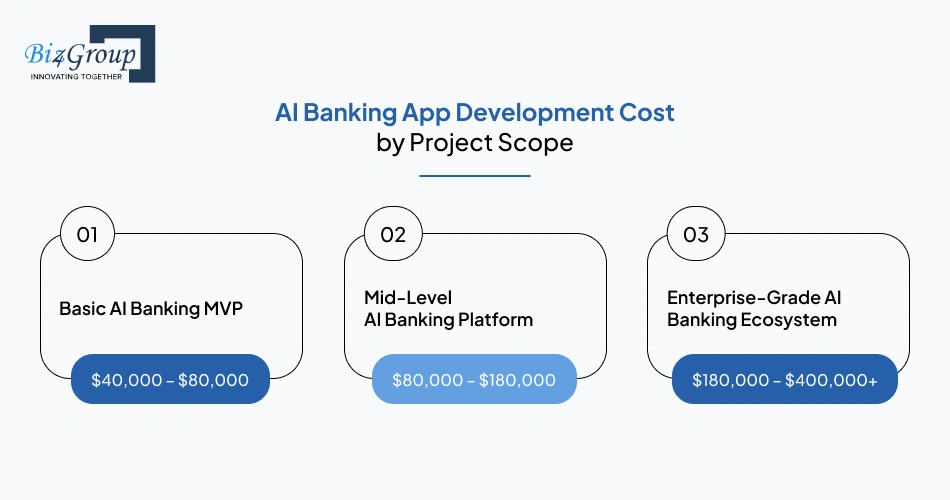 Biz4Group
INNOVATING TOGETHER

AI Banking App Development Cost by Project Scope

01

Basic AI Banking MVP

$40,000 – $80,000

02

Mid-Level AI Banking Platform

$80,000 – $180,000

03

Enterprise-Grade AI Banking Ecosystem

$180,000 – $400,000+